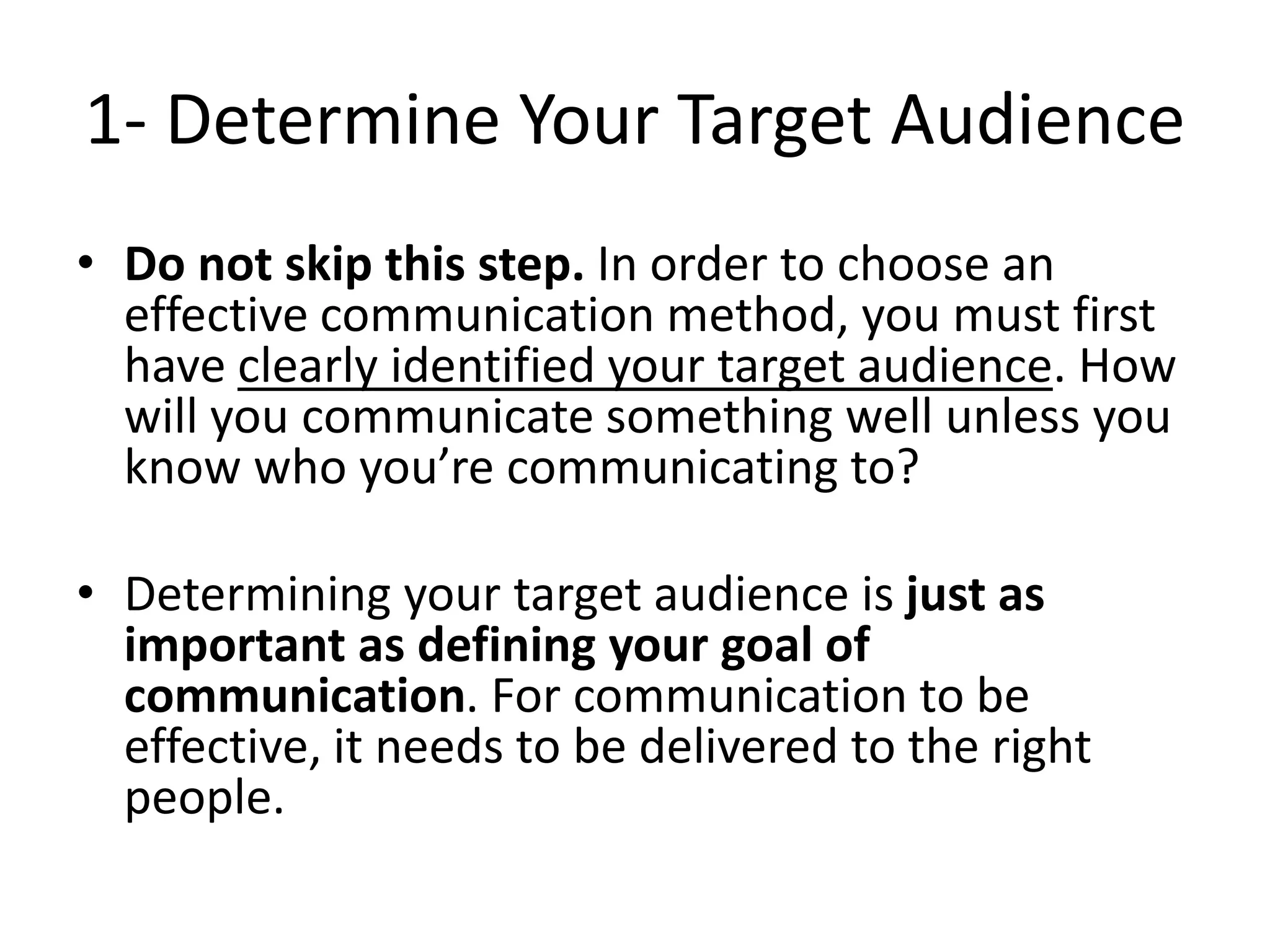 1- Determine Your Target Audience

• Do not skip this step. In order to choose an effective communication method, you must first have clearly identified your target audience. How will you communicate something well unless you know who you’re communicating to?

• Determining your target audience is just as important as defining your goal of communication. For communication to be effective, it needs to be delivered to the right people.